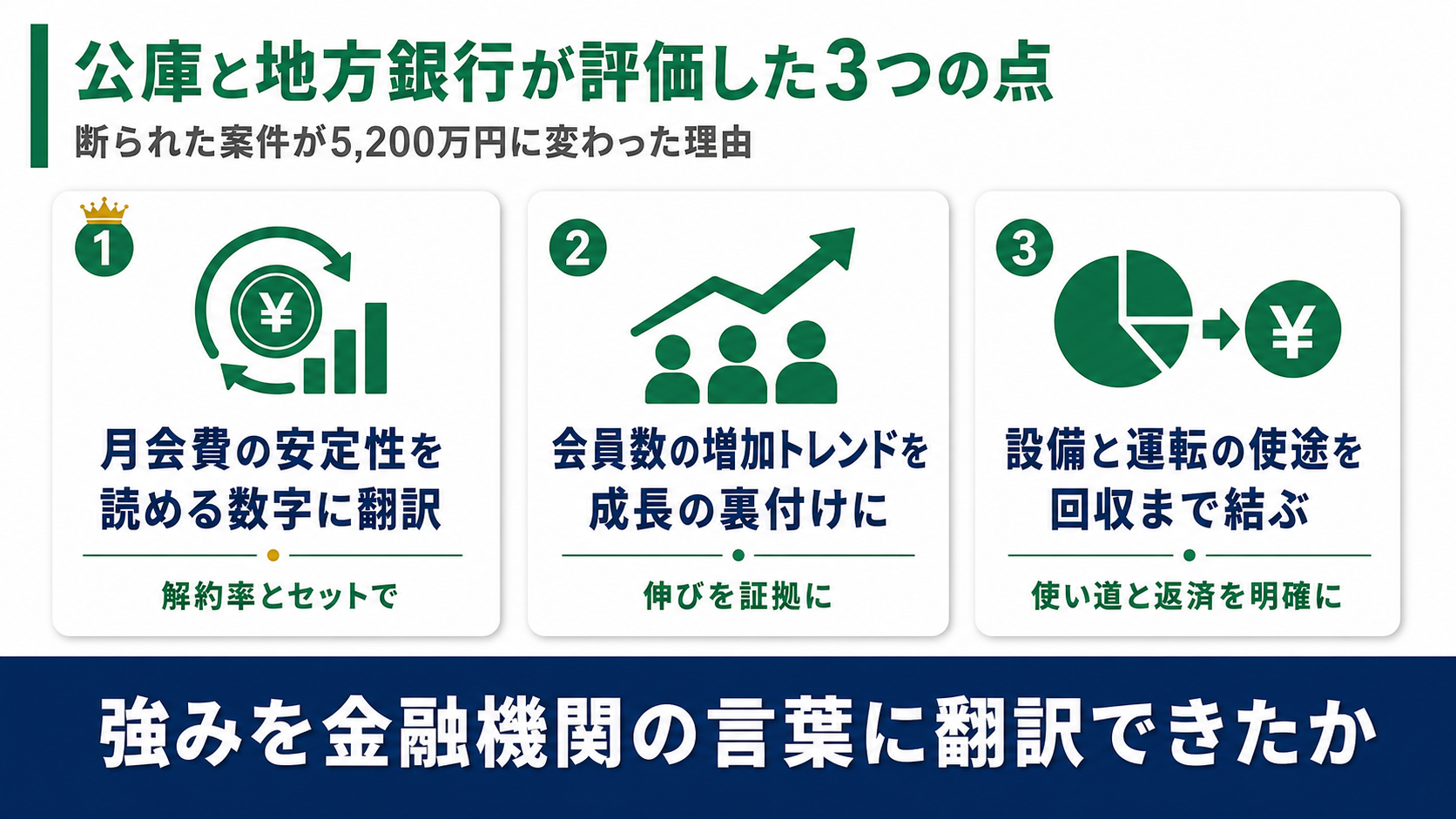 公庫と地方銀行が評価した3つの点

断られた案件が5,200万円に変わった理由

1

¥

月会費の安定性を読める数字に翻訳

解約率とセットで

2

会員数の増加トレンドを成長の裏付けに

伸びを証拠に

3

¥

設備と運転の使途を回収まで結ぶ

使い道と返済を明確に

強みを金融機関の言葉に翻訳できたか